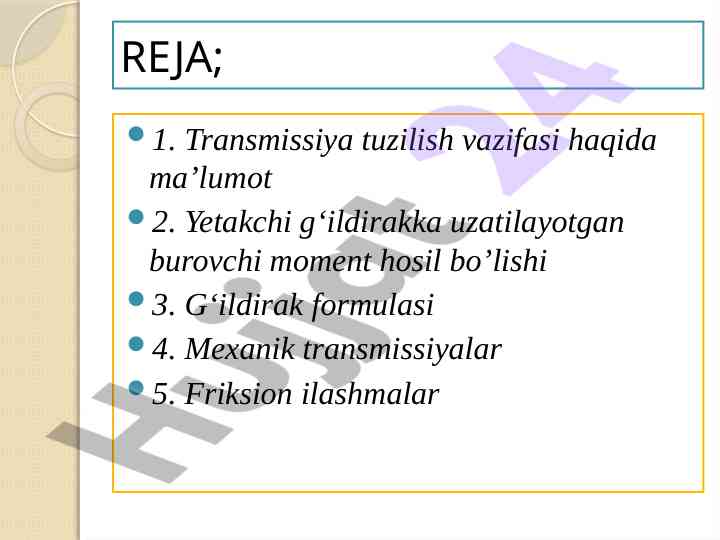 REJA;

1. Transmissiya tuzilish vazifasi haqida ma’lumot

2. Yetakchi g‘ildirakka uzatilayotgan burovchi moment hosil bo’lishi

3. G‘ildirak formulasi

4. Mexanik transmissiyalar

5. Friksion ilashmalar

Hujjat 24